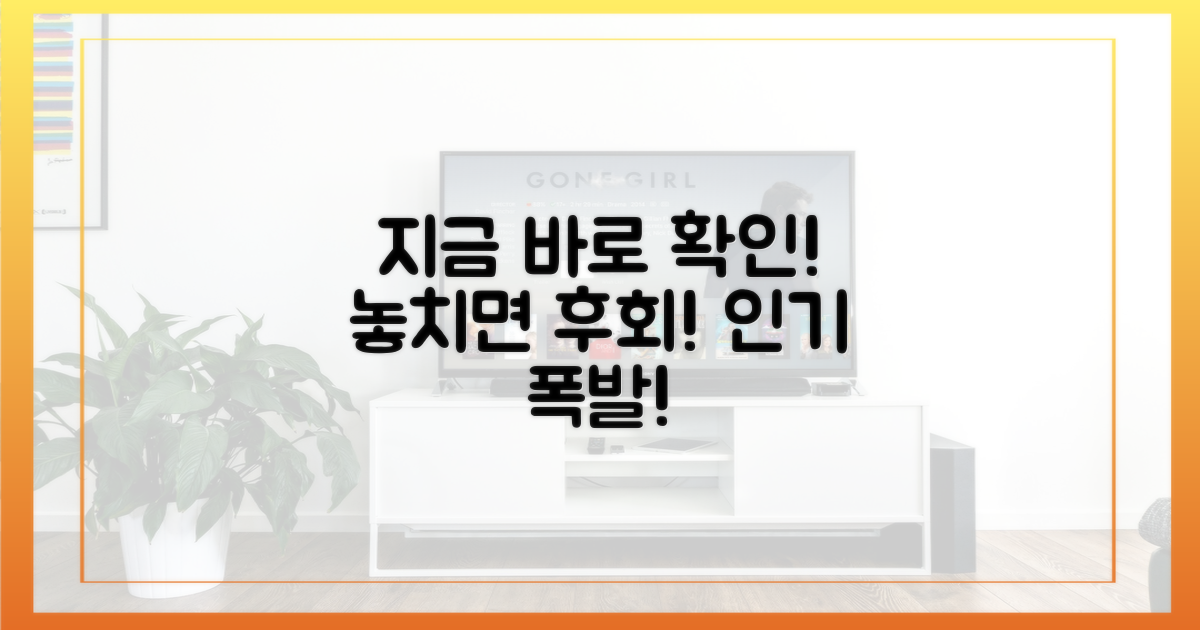 GONE GIRL

지금 바로 확인!
놓치면 후회! 인기
폭발!